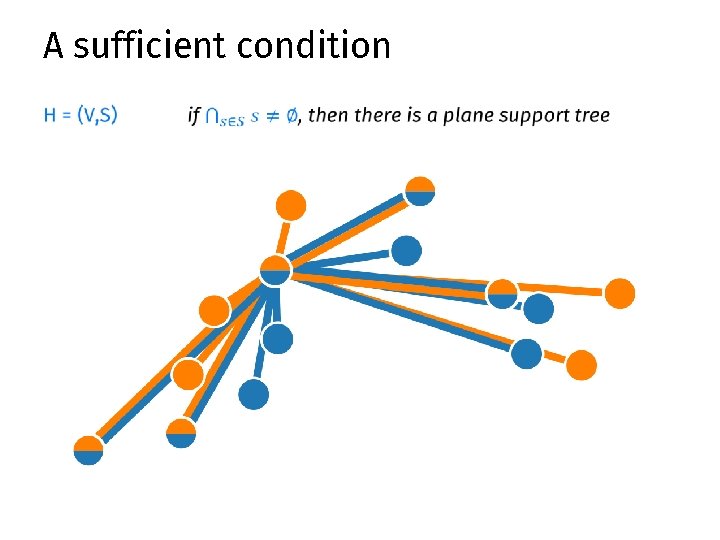 A sufficient condition

H = (V,S)

if $\bigcap_{s \in S} s \neq \emptyset$, then there is a plane support tree